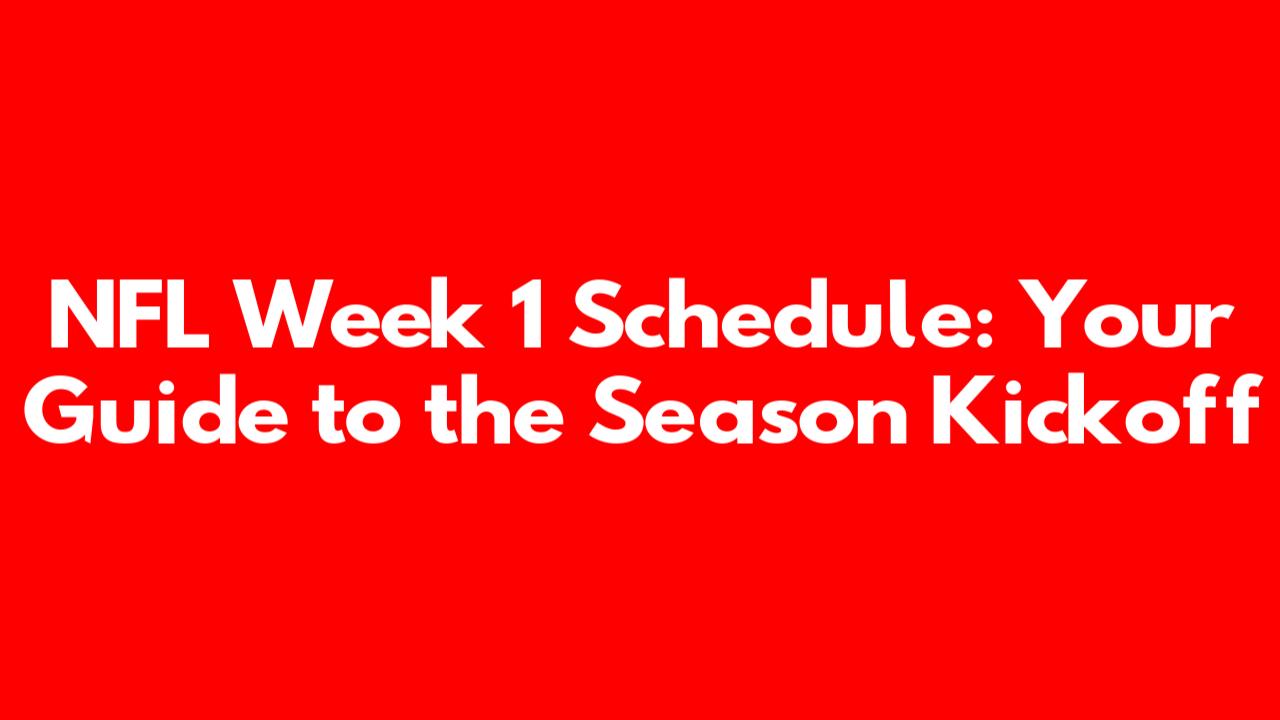 NFL Week 1 Schedule: Your Guide to the Season Kickoff